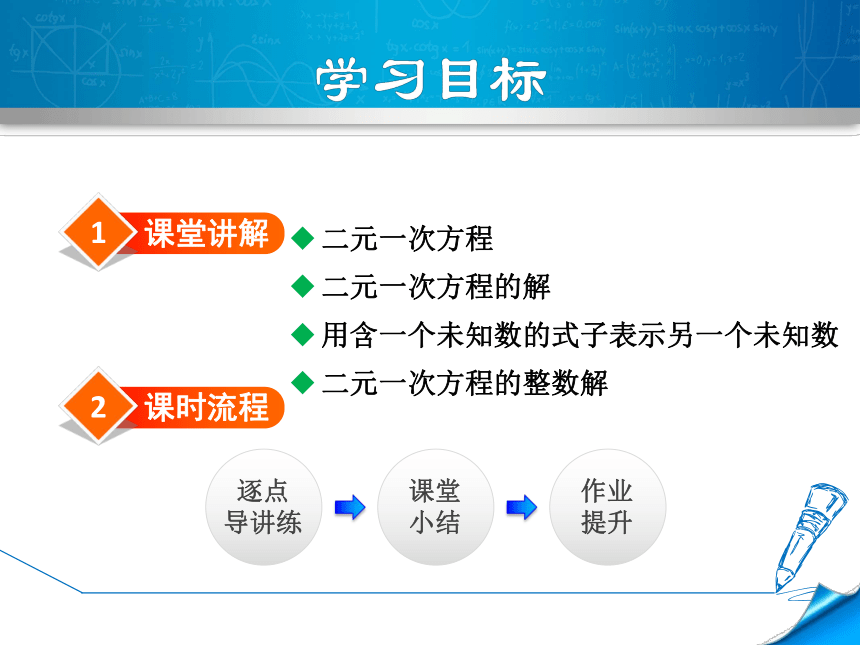 学习目标

1 课堂讲解

◆ 二元一次方程
◆ 二元一次方程的解
◆ 用含一个未知数的式子表示另一个未知数
◆ 二元一次方程的整数解

2 课时流程

逐点导讲练

课堂小结

作业提升